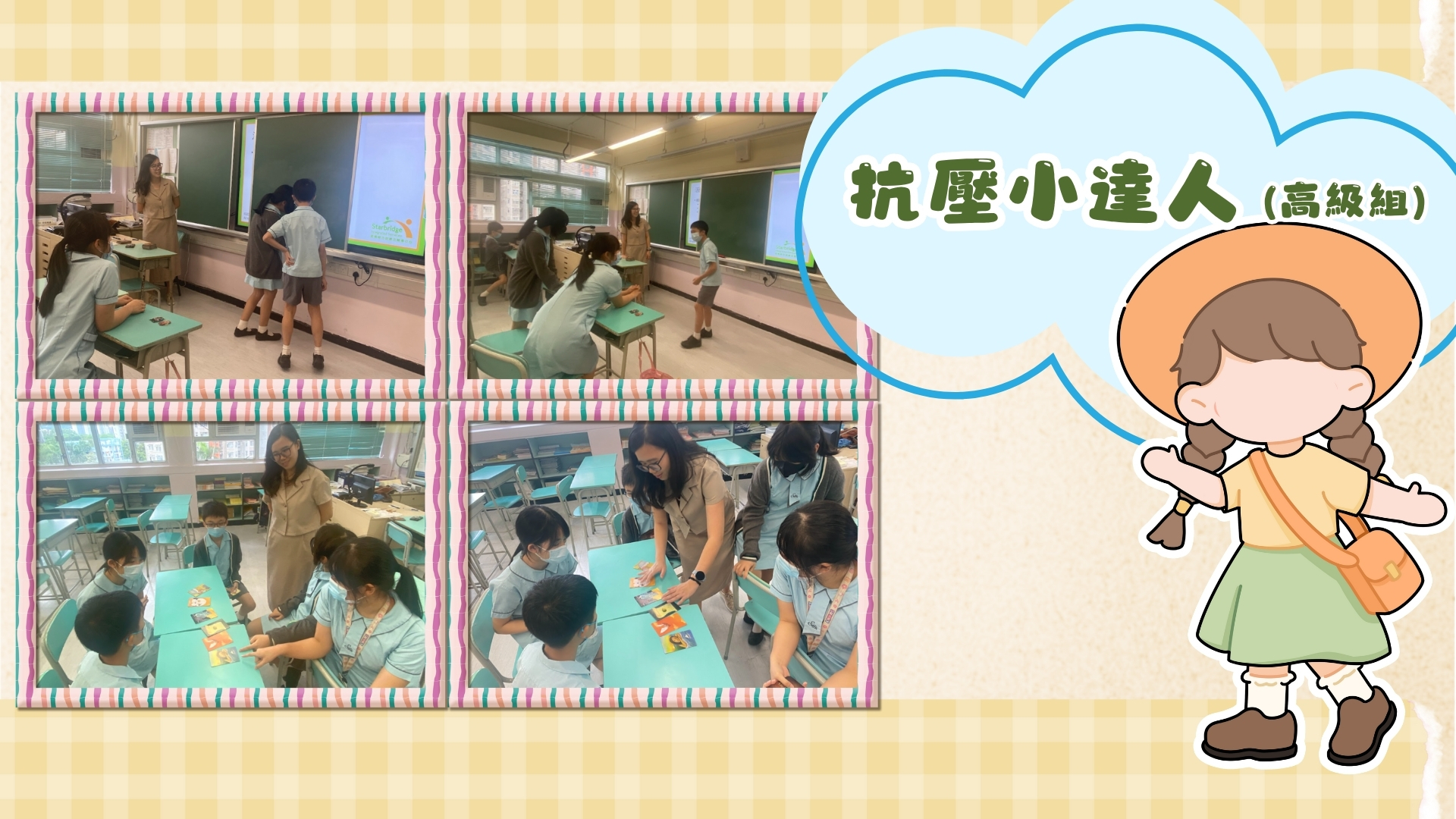 抗壓小達人 (高級組)

Starbridge